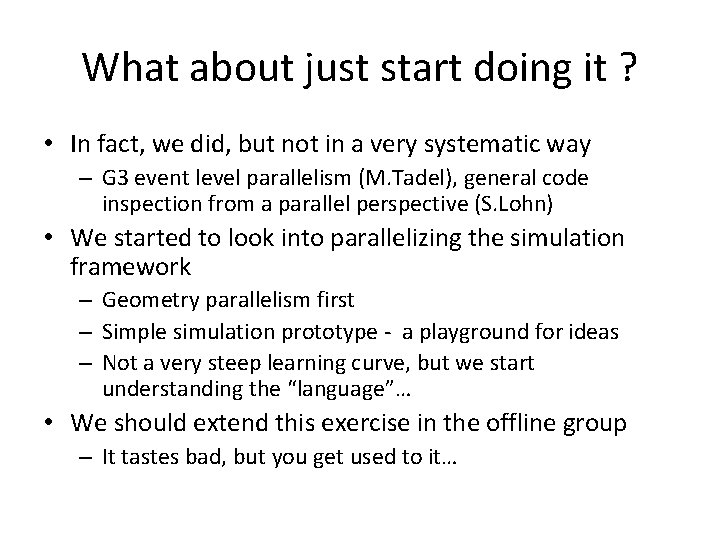 What about just start doing it ?

• In fact, we did, but not in a very systematic way
– G3 event level parallelism (M.Tadel), general code inspection from a parallel perspective (S.Lohn)
• We started to look into parallelizing the simulation framework
– Geometry parallelism first
– Simple simulation prototype - a playground for ideas
– Not a very steep learning curve, but we start understanding the "language"…
• We should extend this exercise in the offline group
– It tastes bad, but you get used to it…